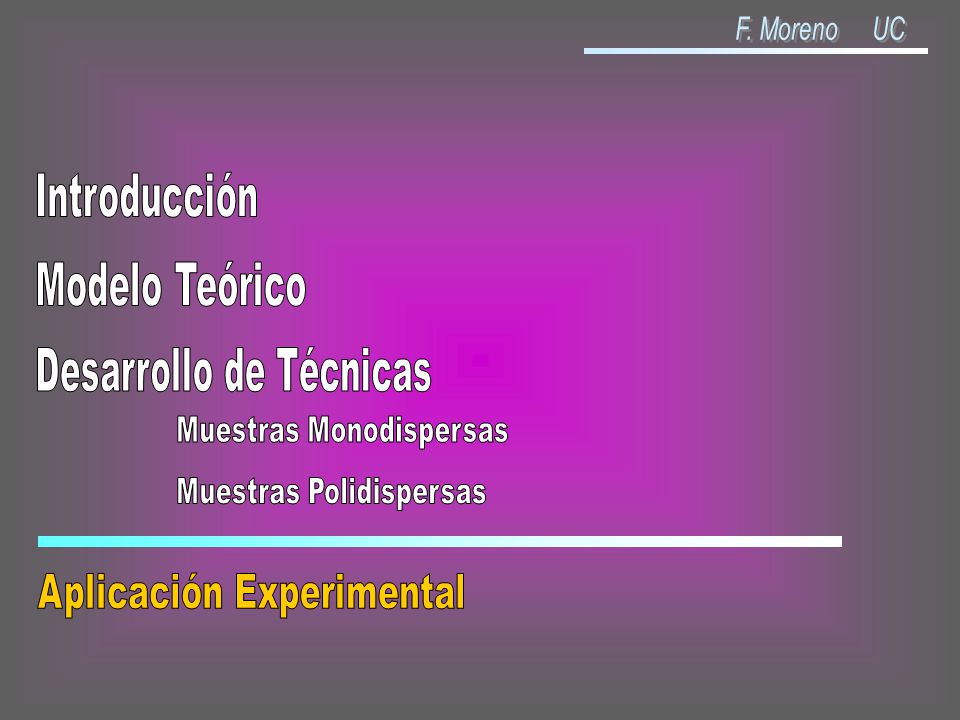 F. Moreno UC

Introducción

Modelo Teórico

Desarrollo de Técnicas

Muestras Monodispersas

Muestras Polidispersas

Aplicación Experimental